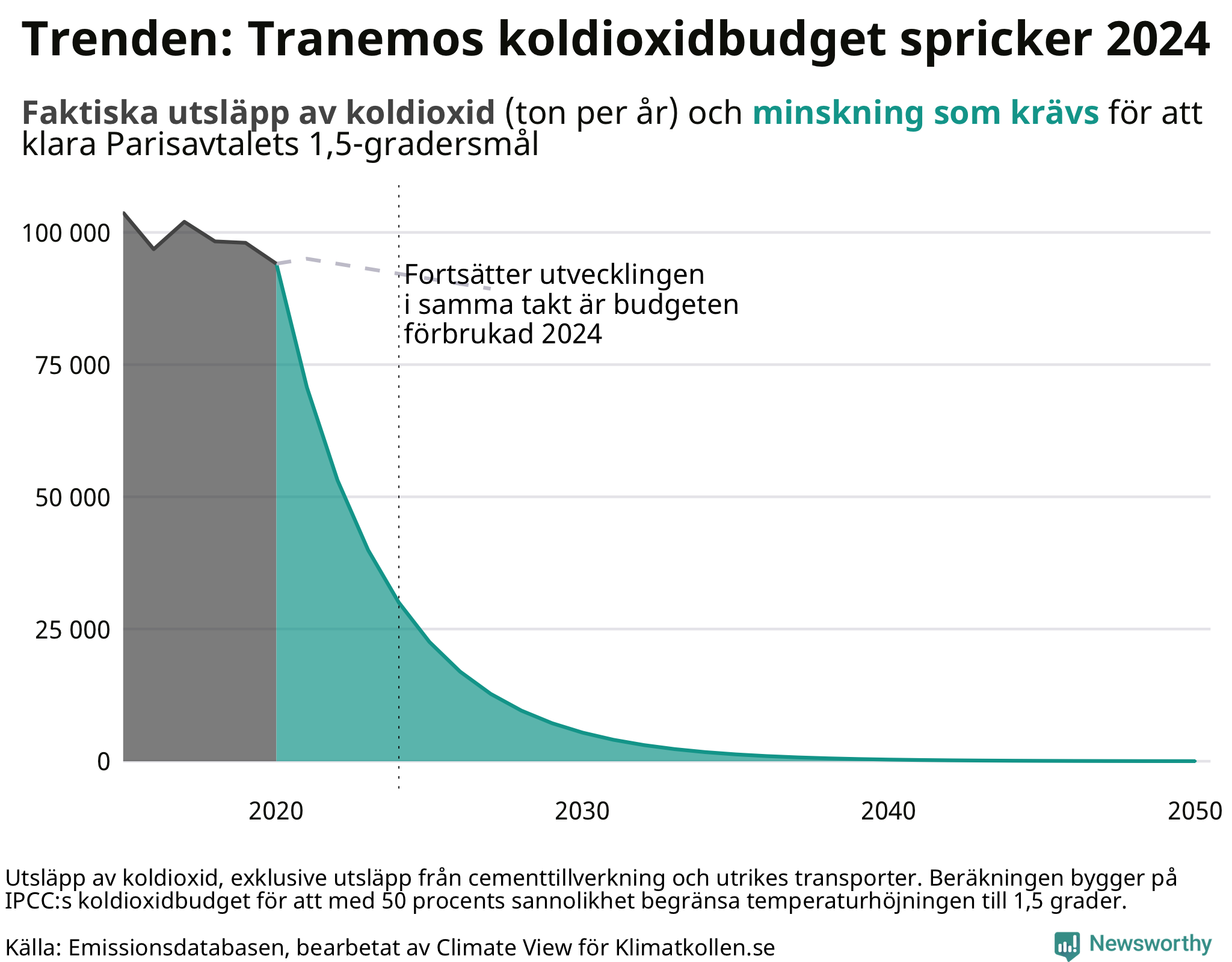 Trenden: Tranemos koldioxidbudget spricker 2024

Faktiska utsläpp av koldioxid (ton per år) och minskning som krävs för att klara Parisavtalets 1,5-gradersmål

100 000
75 000
50 000
25 000
0

Fortsätter utvecklingen i samma takt är budgeten förbrukad 2024

2020
2030
2040
2050

Utsläpp av koldioxid, exklusive utsläpp från cementtillverkning och utrikes transporter. Beräkningen bygger på IPCC:s koldioxidbudget för att med 50 procents sannolikhet begränsa temperaturhöjningen till 1,5 grader.

Källa: Emissionsdatabasen, bearbetat av Climate View för Klimatkollen.se

Newsworthy